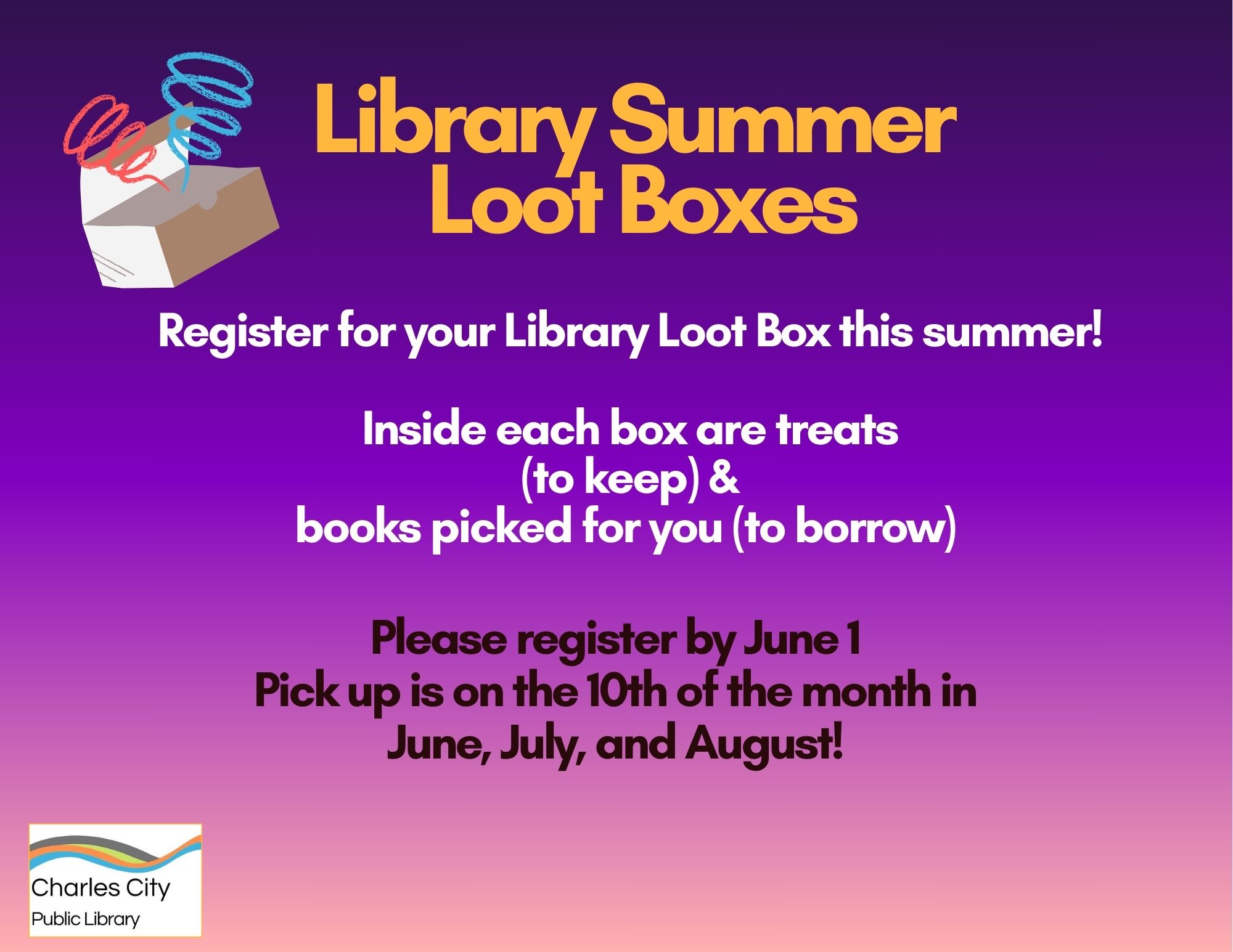 Library Summer Loot Boxes

Register for your Library Loot Box this summer!

Inside each box are treats (to keep) & books picked for you (to borrow)

Please register by June 1
Pick up is on the 10th of the month in June, July, and August!

Charles City
Public Library